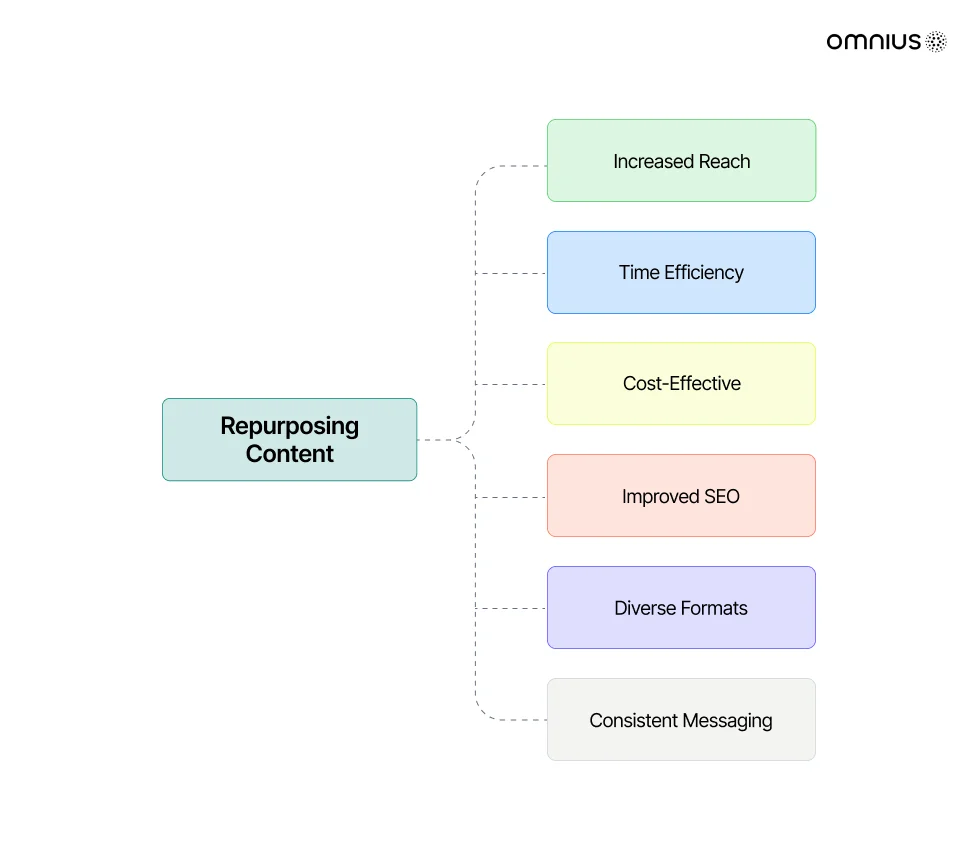 omnius

Repurposing Content

Increased Reach

Time Efficiency

Cost-Effective

Improved SEO

Diverse Formats

Consistent Messaging